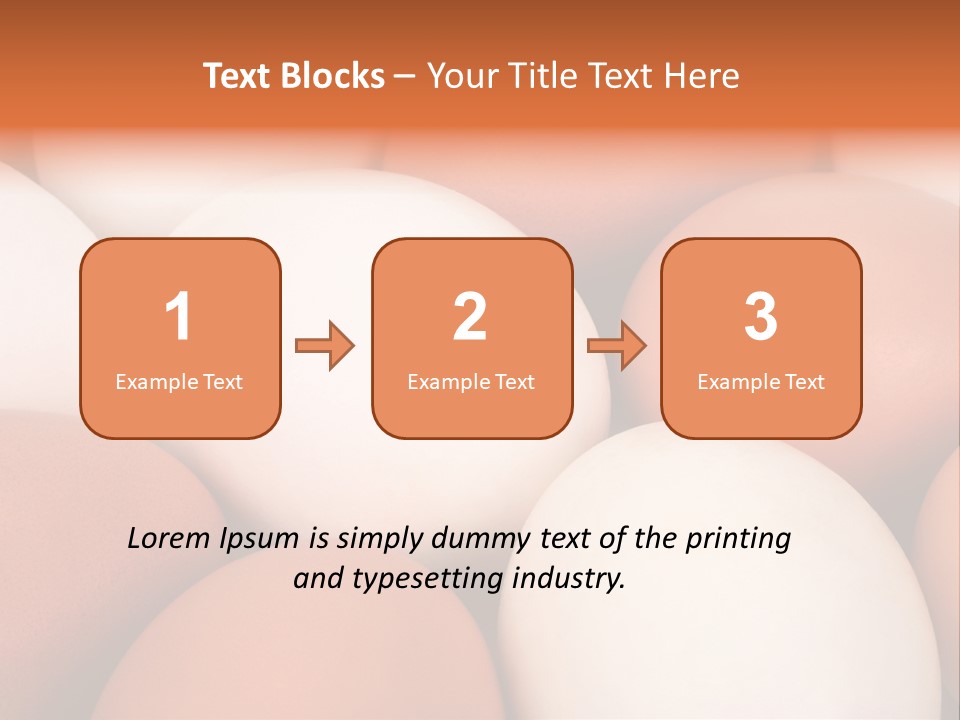 Text Blocks – Your Title Text Here

1
Example Text

2
Example Text

3
Example Text

Lorem Ipsum is simply dummy text of the printing and typesetting industry.